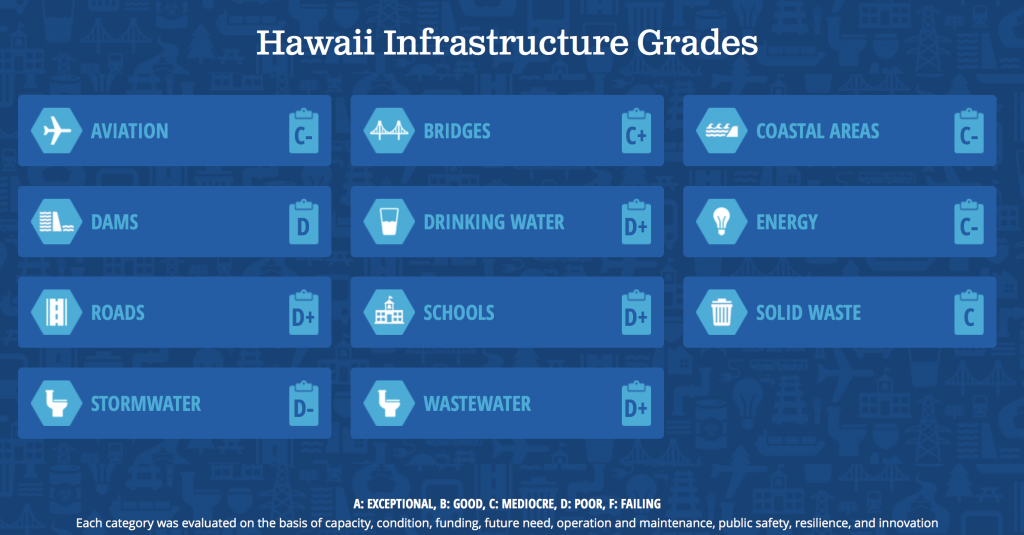 Hawaii Infrastructure Grades

AVIATION C-

BRIDGES C+

COASTAL AREAS C-

DAMS D

DRINKING WATER D+

ENERGY C-

ROADS D+

SCHOOLS D+

SOLID WASTE C

STORMWATER D-

WASTEWATER D+

A: EXCEPTIONAL, B: GOOD, C: MEDIOCRE, D: POOR, F: FAILING
Each category was evaluated on the basis of capacity, condition, funding, future need, operation and maintenance, public safety, resilience, and innovation